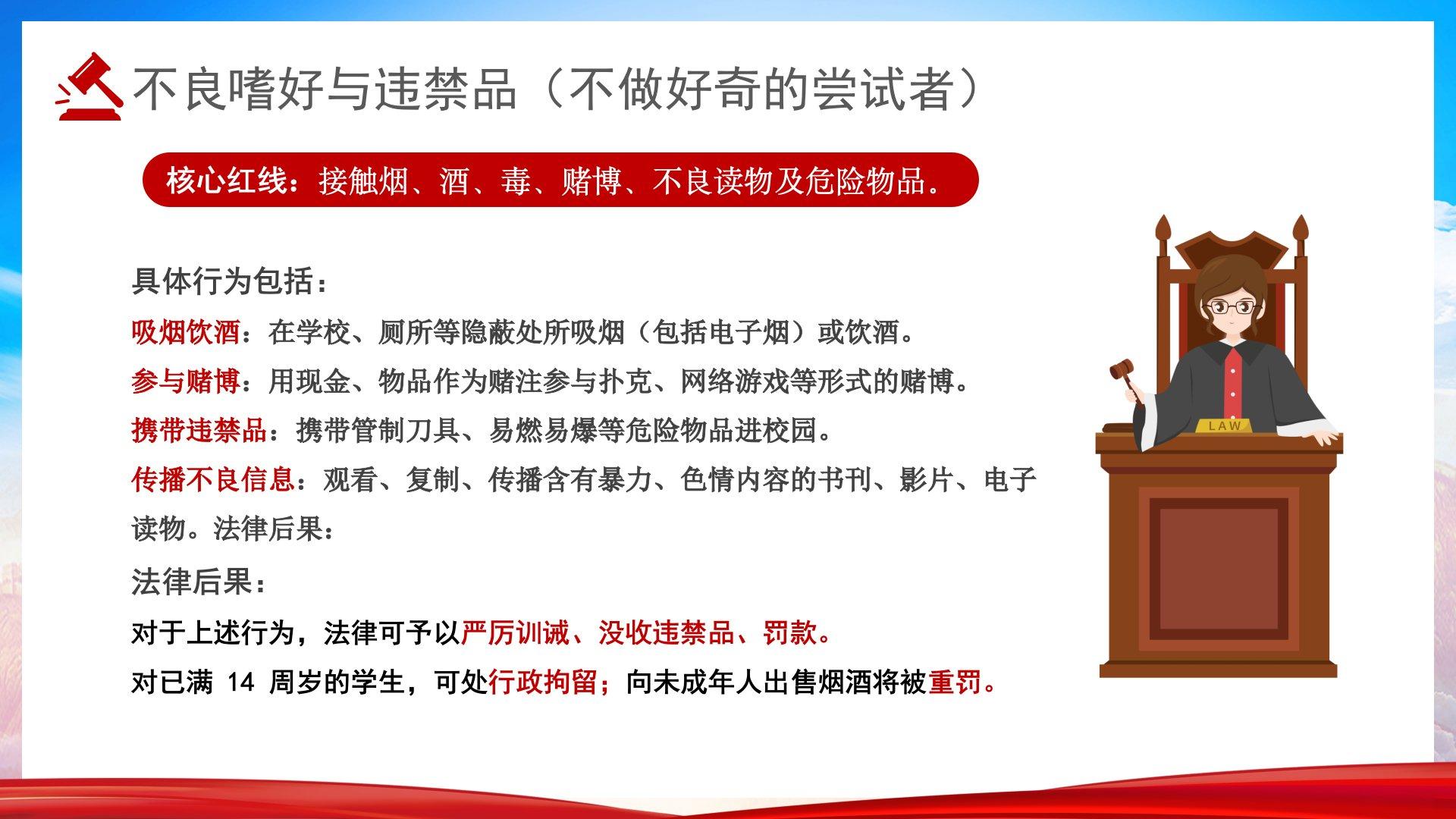 不良嗜好与违禁品（不做好奇的尝试者）

核心红线：接触烟、酒、毒、赌博、不良读物及危险物品。

具体行为包括：

吸烟饮酒：在学校、厕所等隐蔽处所吸烟（包括电子烟）或饮酒。

参与赌博：用现金、物品作为赌注参与扑克、网络游戏等形式的赌博。

携带违禁品：携带管制刀具、易燃易爆等危险物品进校园。

传播不良信息：观看、复制、传播含有暴力、色情内容的书刊、影片、电子读物。法律后果：

法律后果：

对于上述行为，法律可予以严厉训诫、没收违禁品、罚款。

对已满 14 周岁的学生，可处行政拘留；向未成年人出售烟酒将被重罚。

LAW